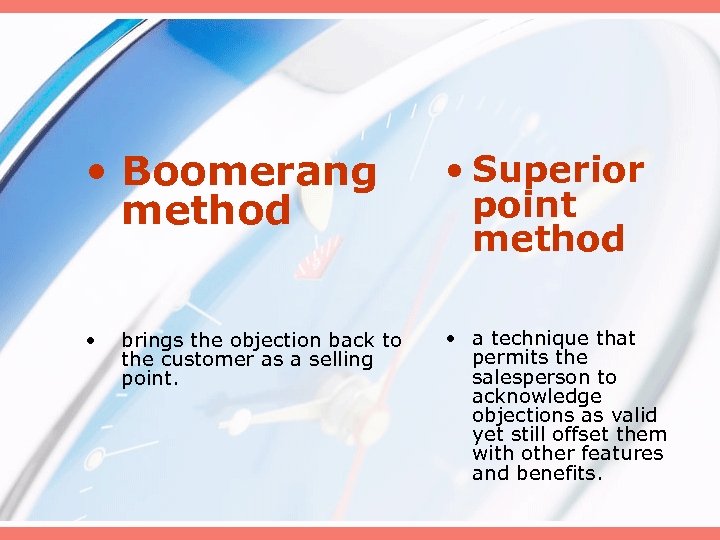 • Boomerang method

• brings the objection back to the customer as a selling point.

• Superior point method

• a technique that permits the salesperson to acknowledge objections as valid yet still offset them with other features and benefits.